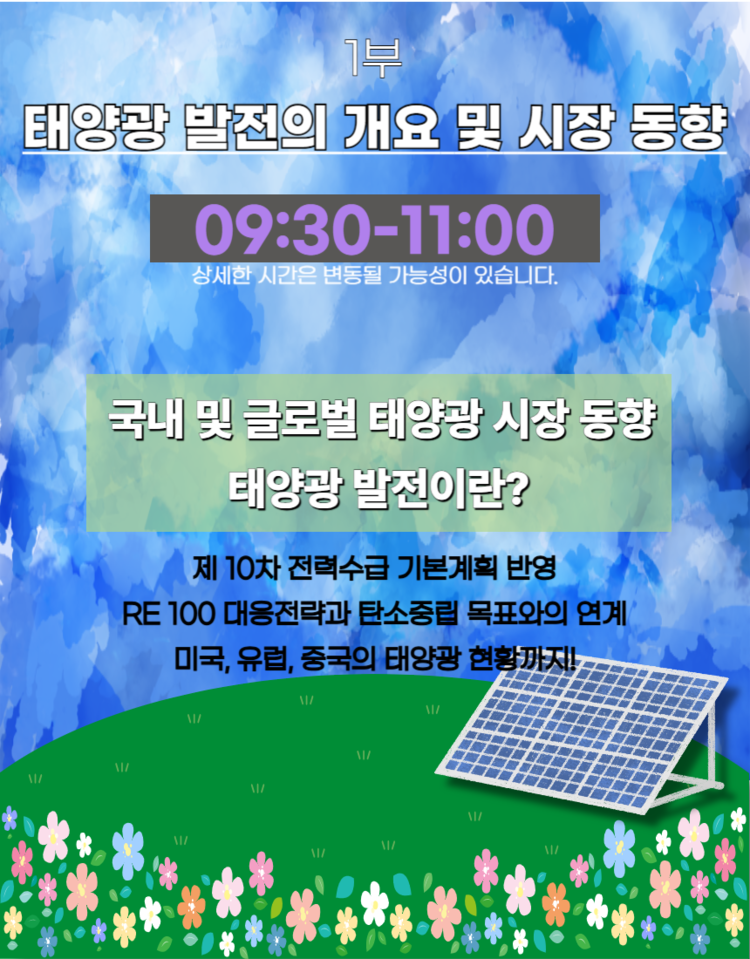 1부

태양광 발전의 개요 및 시장 동향

09:30-11:00

상세한 시간은 변동될 가능성이 있습니다.

국내 및 글로벌 태양광 시장 동향

태양광 발전이란?

제 10차 전력수급 기본계획 반영

RE 100 대응전략과 탄소중립 목표와의 연계

미국, 유럽, 중국의 태양광 현황까지!